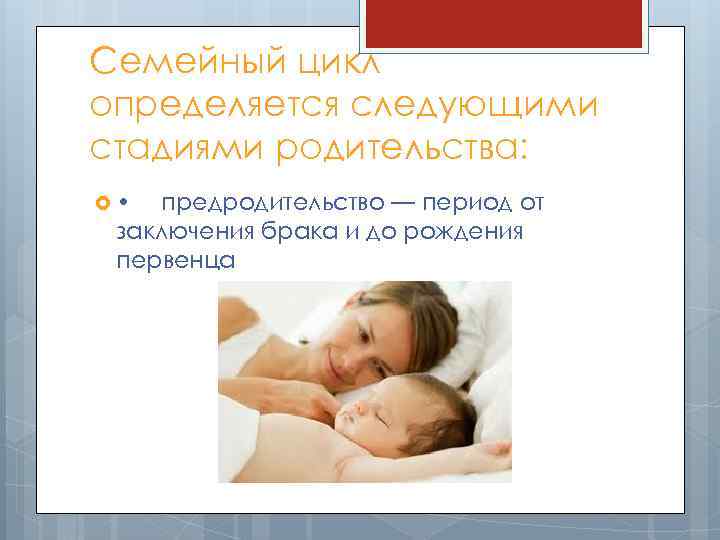 Семейный цикл определяется следующими стадиями родительства:

• предродительство — период от заключения брака и до рождения первенца